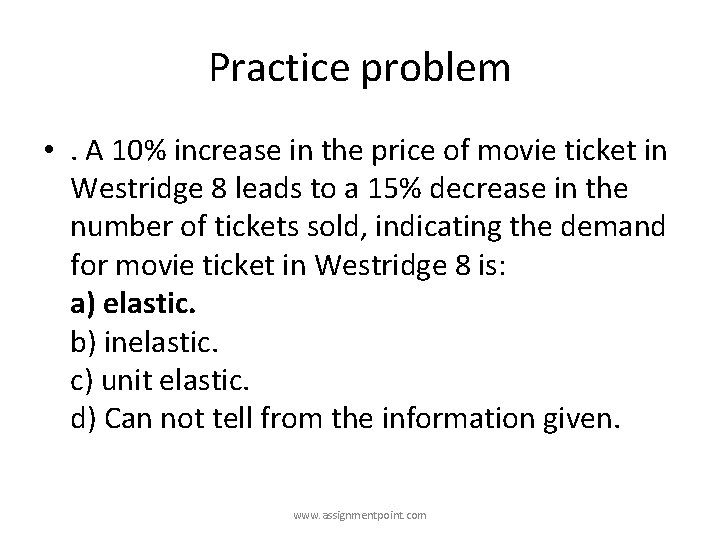 Practice problem

• . A 10% increase in the price of movie ticket in Westridge 8 leads to a 15% decrease in the number of tickets sold, indicating the demand for movie ticket in Westridge 8 is:
a) elastic.
b) inelastic.
c) unit elastic.
d) Can not tell from the information given.

www.assignmentpoint.com